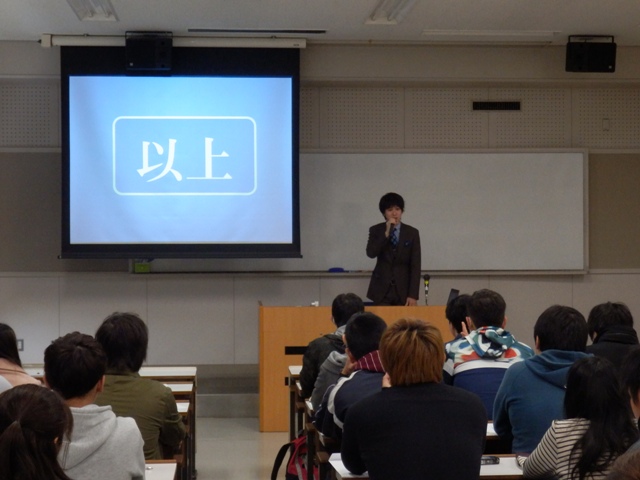 以上